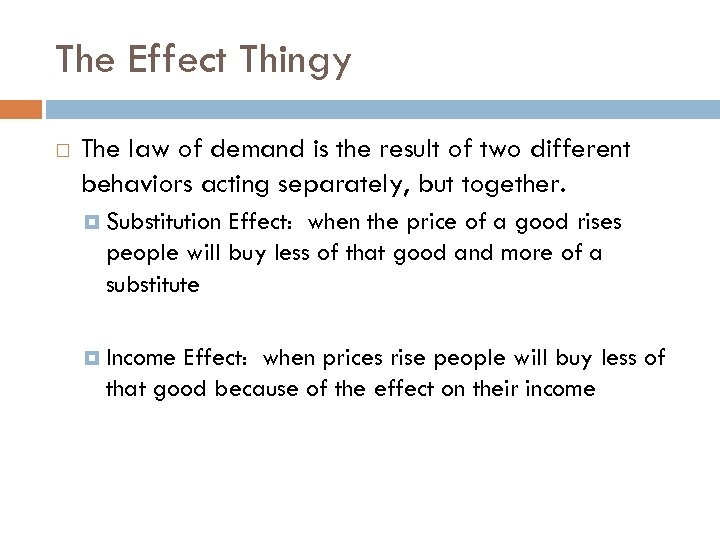 The Effect Thingy

The law of demand is the result of two different behaviors acting separately, but together.

Substitution Effect: when the price of a good rises people will buy less of that good and more of a substitute

Income Effect: when prices rise people will buy less of that good because of the effect on their income